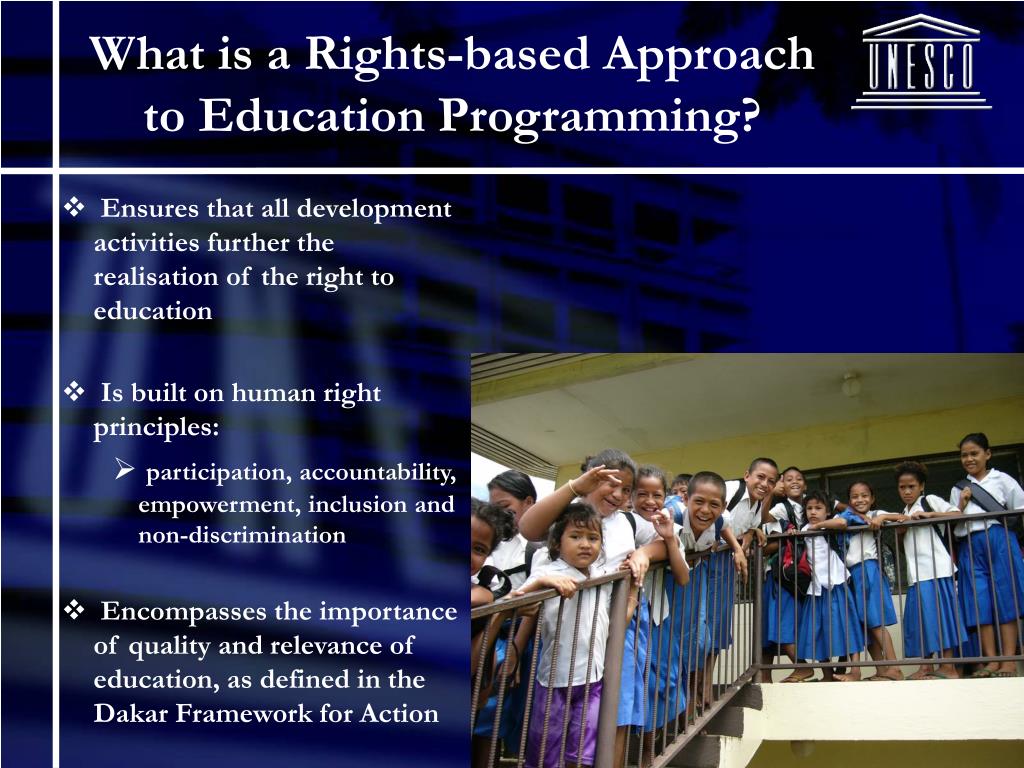 What is a Rights-based Approach to Education Programming?

UNESCO

❖ Ensures that all development activities further the realisation of the right to education

❖ Is built on human right principles:

➢ participation, accountability, empowerment, inclusion and non-discrimination

❖ Encompasses the importance of quality and relevance of education, as defined in the Dakar Framework for Action